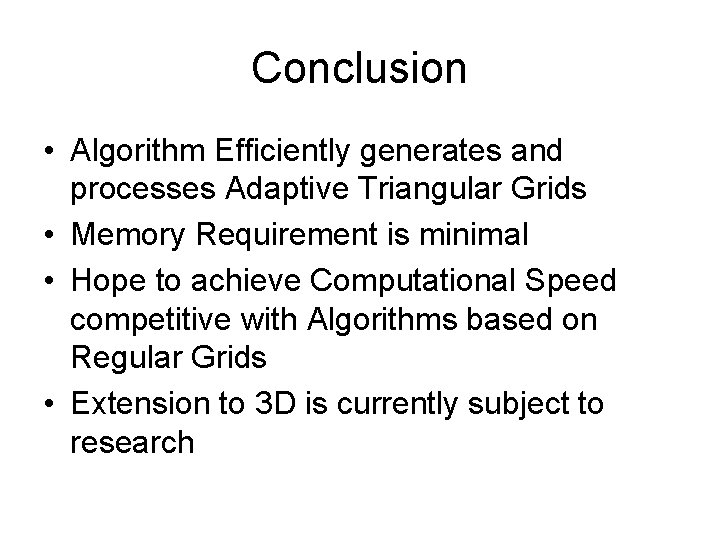 Conclusion

• Algorithm Efficiently generates and processes Adaptive Triangular Grids
• Memory Requirement is minimal
• Hope to achieve Computational Speed competitive with Algorithms based on Regular Grids
• Extension to 3D is currently subject to research